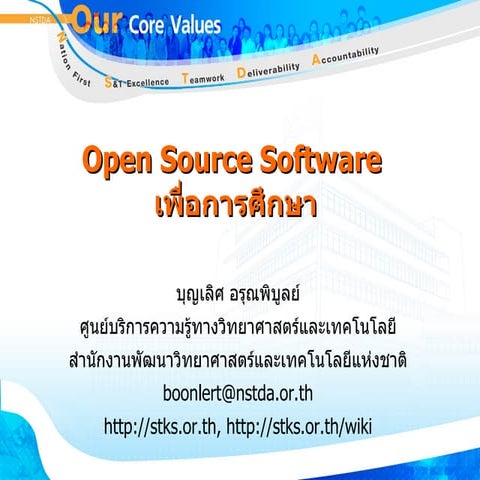 NSTDA Our Core Values

Nation First S&T Excellence Teamwork Deliverability Accountability

Open Source Software
เพื่อการศึกษา

บุญเลิศ อรุณพิบูลย์
ศูนย์บริการความรู้ทางวิทยาศาสตร์และเทคโนโลยี
สำนักงานพัฒนาวิทยาศาสตร์และเทคโนโลยีแห่งชาติ
boonlert@nstda.or.th
http://stks.or.th, http://stks.or.th/wiki